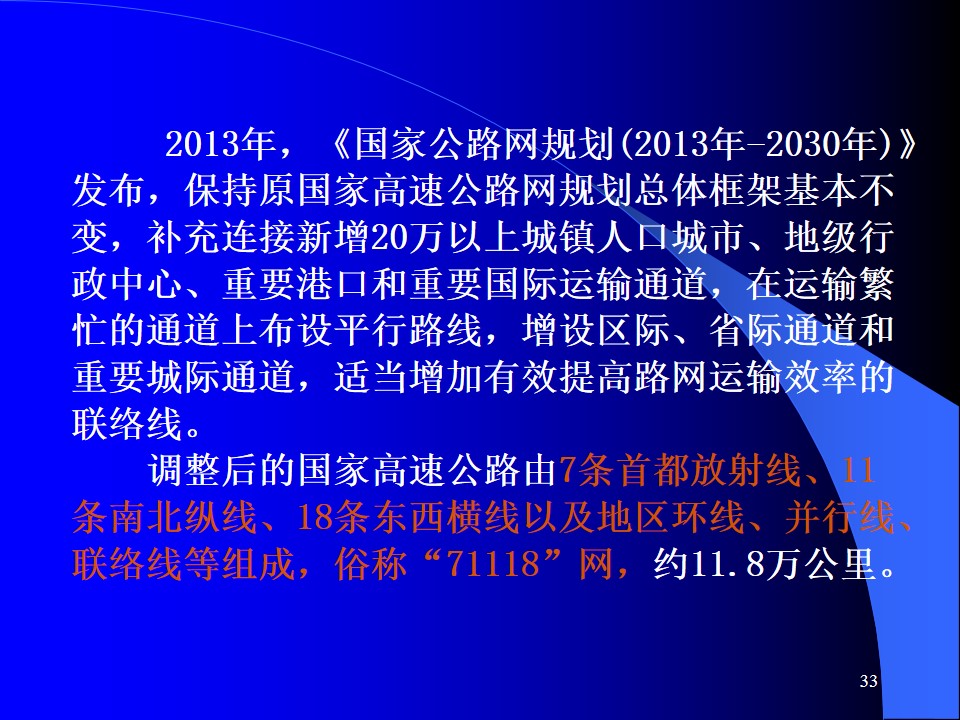 2013年，《国家公路网规划(2013年-2030年)》发布，保持原国家高速公路网规划总体框架基本不变，补充连接新增20万以上城镇人口城市、地级行政中心、重要港口和重要国际运输通道，在运输繁忙的通道上布设平行路线，增设区际、省际通道和重要城际通道，适当增加有效提高路网运输效率的联络线。

调整后的国家高速公路由7条首都放射线、11条南北纵线、18条东西横线以及地区环线、并行线、联络线等组成，俗称“71118”网，约11.8万公里。

33